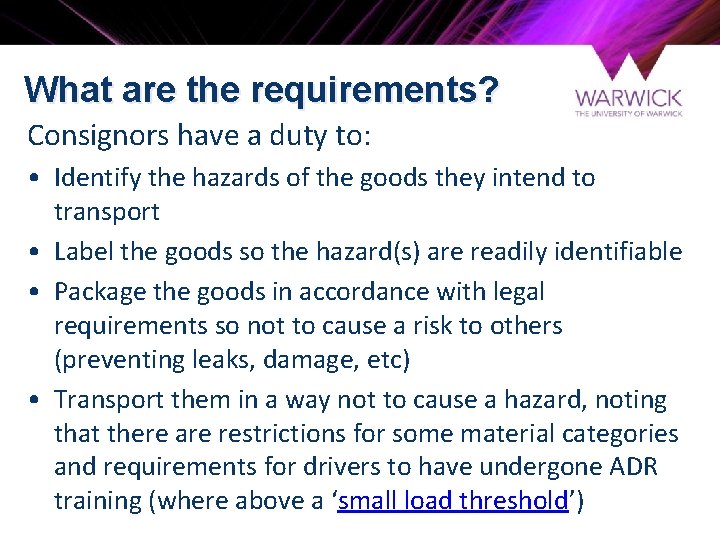 What are the requirements?

WARWICK
THE UNIVERSITY OF WARWICK

Consignors have a duty to:

• Identify the hazards of the goods they intend to transport
• Label the goods so the hazard(s) are readily identifiable
• Package the goods in accordance with legal requirements so not to cause a risk to others (preventing leaks, damage, etc)
• Transport them in a way not to cause a hazard, noting that there are restrictions for some material categories and requirements for drivers to have undergone ADR training (where above a ‘small load threshold’)